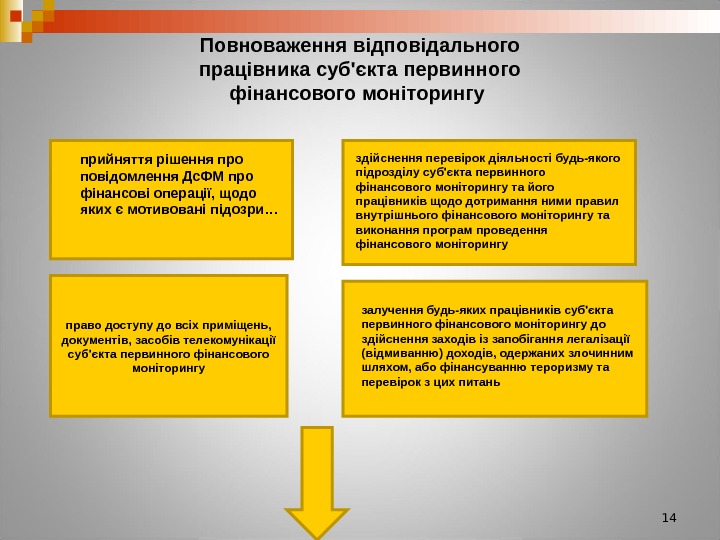 Повноваження відповідального працівника суб'єкта первинного фінансового моніторингу

прийняття рішення про повідомлення ДсФМ про фінансові операції, щодо яких є мотивовані підозри…

здійснення перевірок діяльності будь-якого підрозділу суб'єкта первинного фінансового моніторингу та його працівників щодо дотримання ними правил внутрішнього фінансового моніторингу та виконання програм проведення фінансового моніторингу

право доступу до всіх приміщень, документів, засобів телекомунікації суб'єкта первинного фінансового моніторингу

залучення будь-яких працівників суб'єкта первинного фінансового моніторингу до здійснення заходів із запобігання легалізації (відмиванню) доходів, одержаних злочинним шляхом, або фінансуванню тероризму та перевірок з цих питань

14